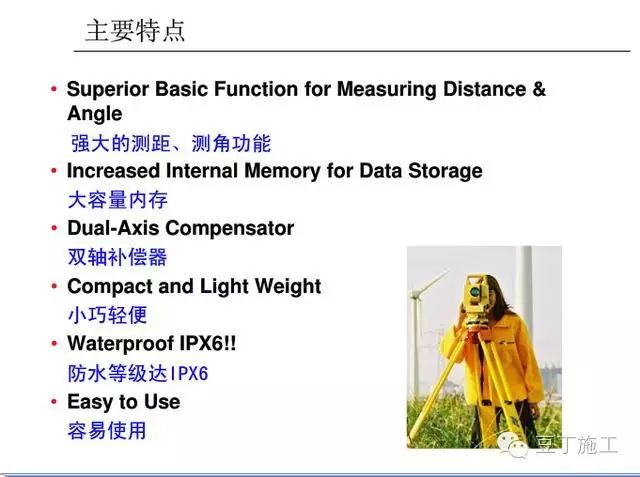 主要特点

• Superior Basic Function for Measuring Distance & Angle
强大的测距、测角功能
• Increased Internal Memory for Data Storage
大容量内存
• Dual-Axis Compensator
双轴补偿器
• Compact and Light Weight
小巧轻便
• Waterproof IPX6!!
防水等级达IPX6
• Easy to Use
容易使用

豆丁施工